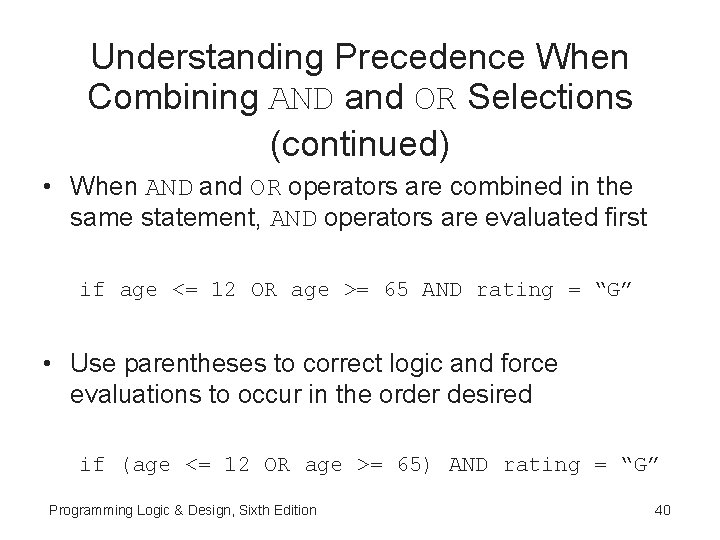 Understanding Precedence When Combining AND and OR Selections (continued)

• When AND and OR operators are combined in the same statement, AND operators are evaluated first

if age <= 12 OR age >= 65 AND rating = “G”

• Use parentheses to correct logic and force evaluations to occur in the order desired

if (age <= 12 OR age >= 65) AND rating = “G”

Programming Logic & Design, Sixth Edition

40